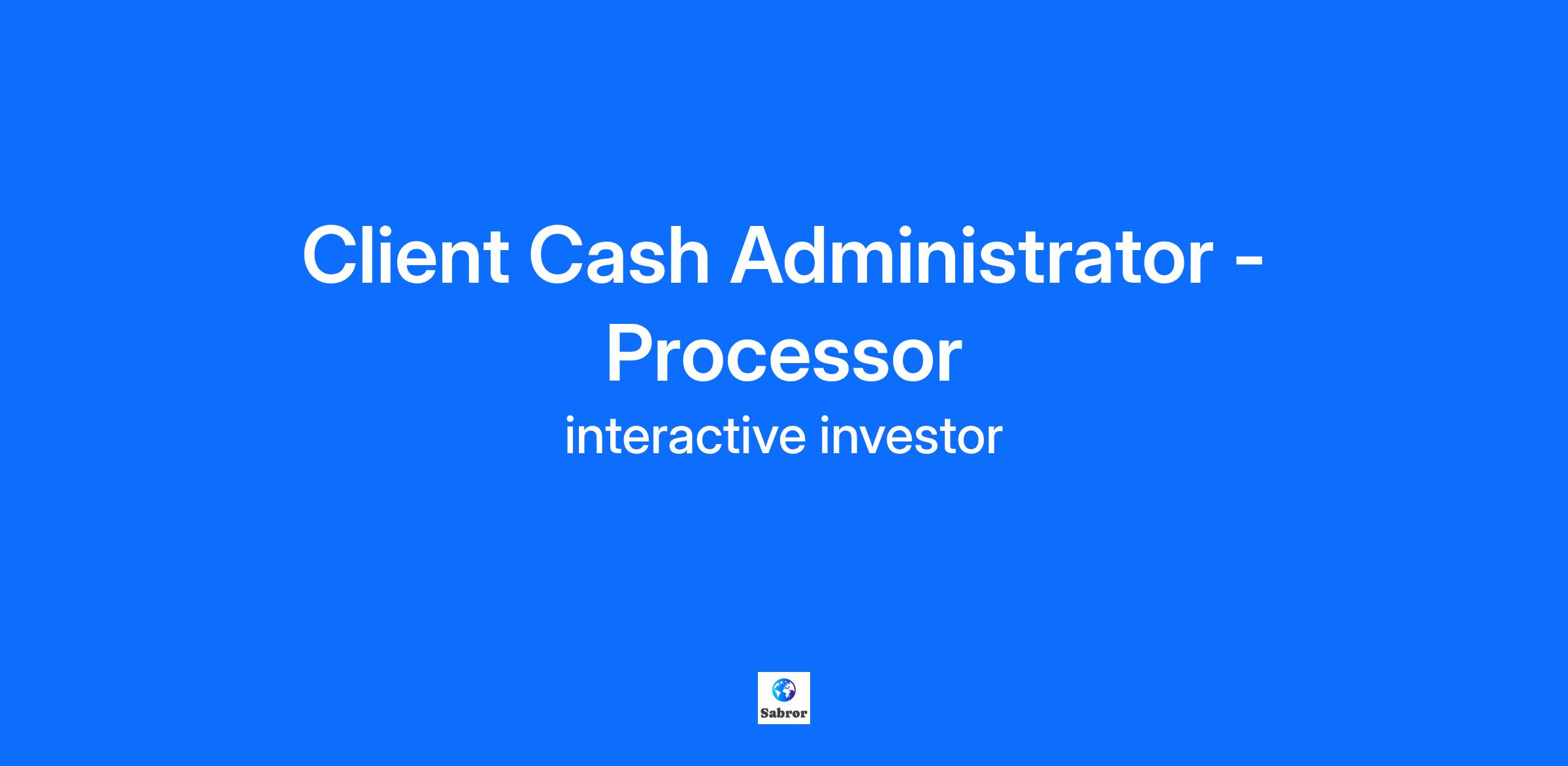 Client Cash Administrator - Processor

interactive investor

Sabror